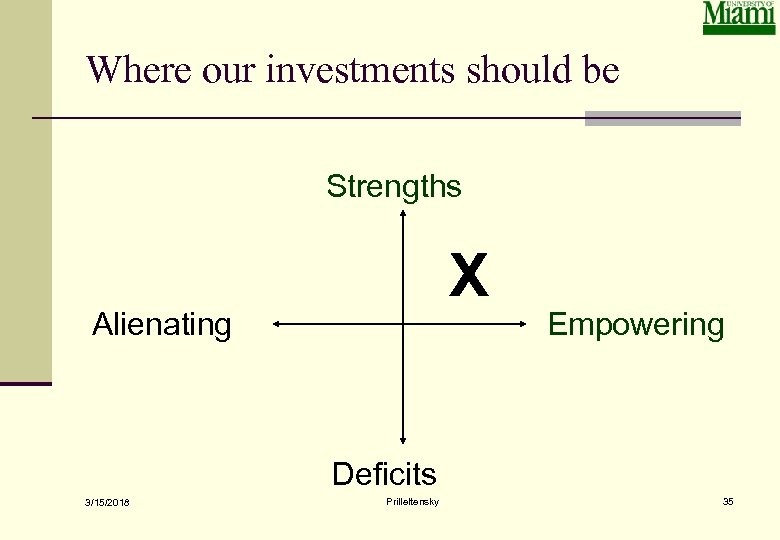 UNIVERSITY OF Miami

Where our investments should be

Strengths

X

Alienating

Empowering

Deficits

3/15/2018

Prilleltensky

35